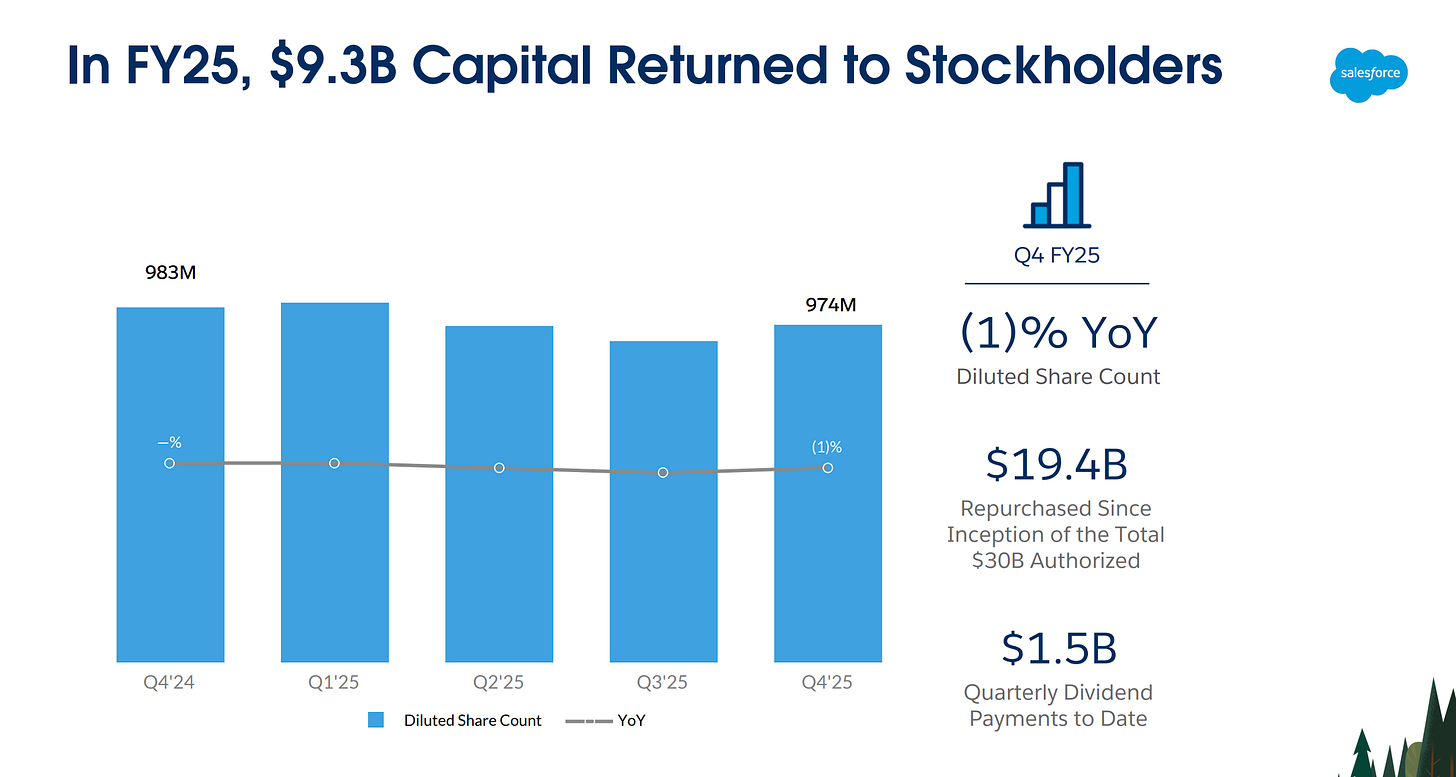 In FY25, $9.3B Capital Returned to Stockholders

salesforce

983M

974M

—%

(1)%

Q4'24 Q1'25 Q2'25 Q3'25 Q4'25

Diluted Share Count YoY

Q4 FY25

(1)% YoY
Diluted Share Count

$19.4B
Repurchased Since Inception of the Total $30B Authorized

$1.5B
Quarterly Dividend Payments to Date